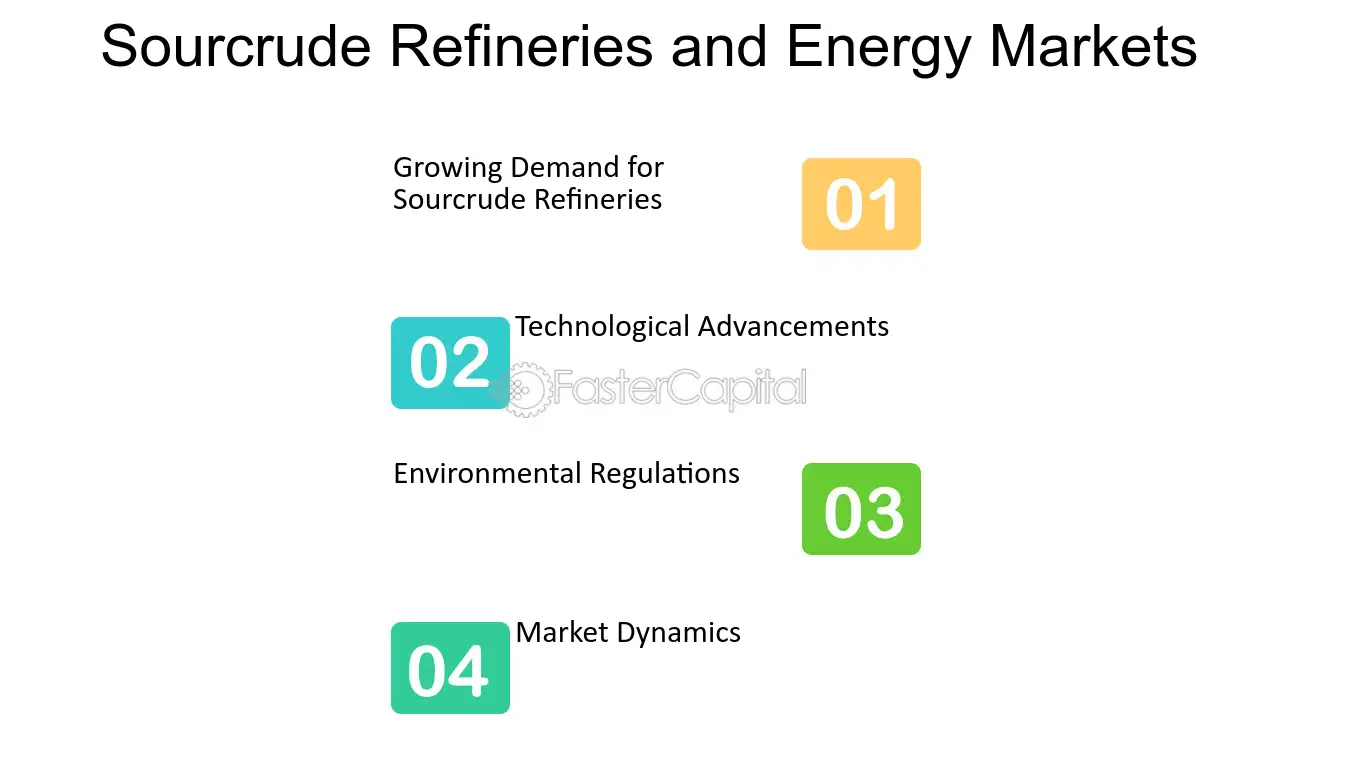 Sourcrude Refineries and Energy Markets

Growing Demand for Sourcrude Refineries

01

02

Technological Advancements

FasterCapital

Environmental Regulations

03

04

Market Dynamics